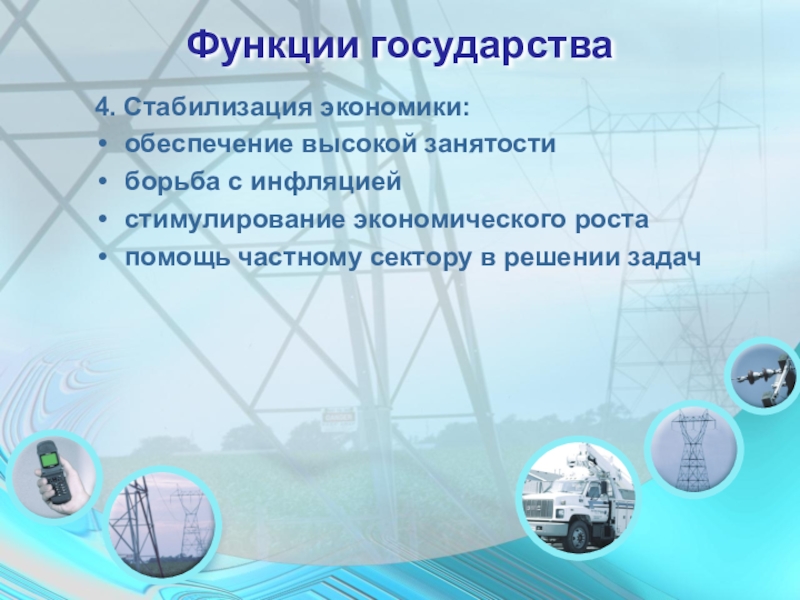 Функции государства

4. Стабилизация экономики:
• обеспечение высокой занятости
• борьба с инфляцией
• стимулирование экономического роста
• помощь частному сектору в решении задач